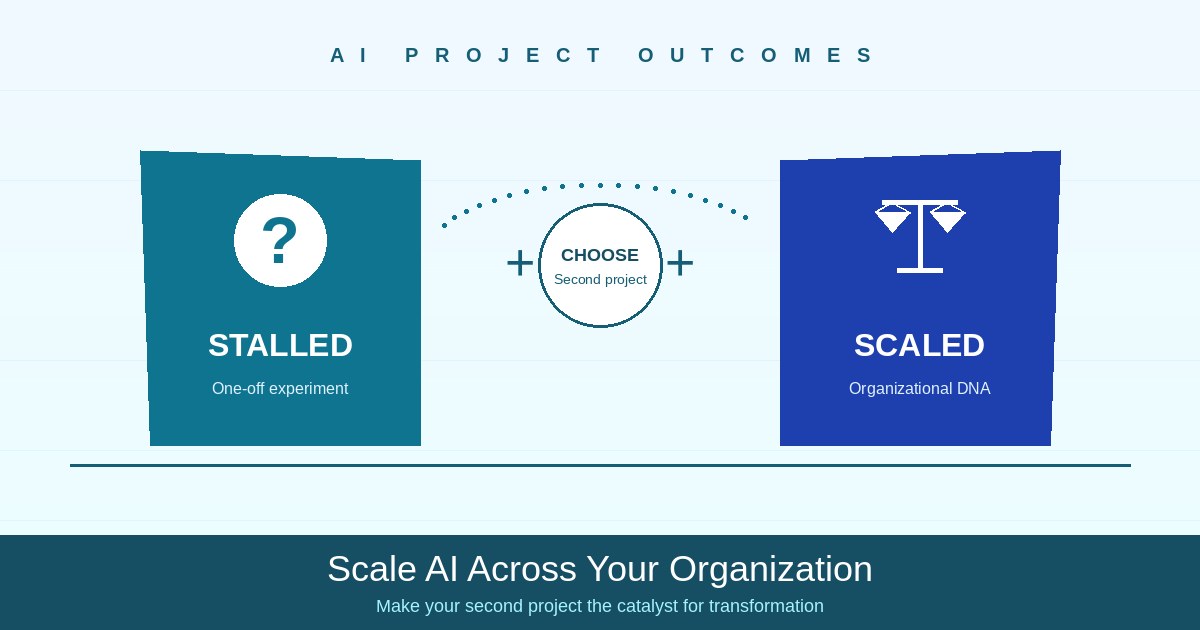 AI PROJECT OUTCOMES

?

STALLED

One-off experiment

+ CHOOSE Second project +

SCALED

Organizational DNA

Scale AI Across Your Organization

Make your second project the catalyst for transformation